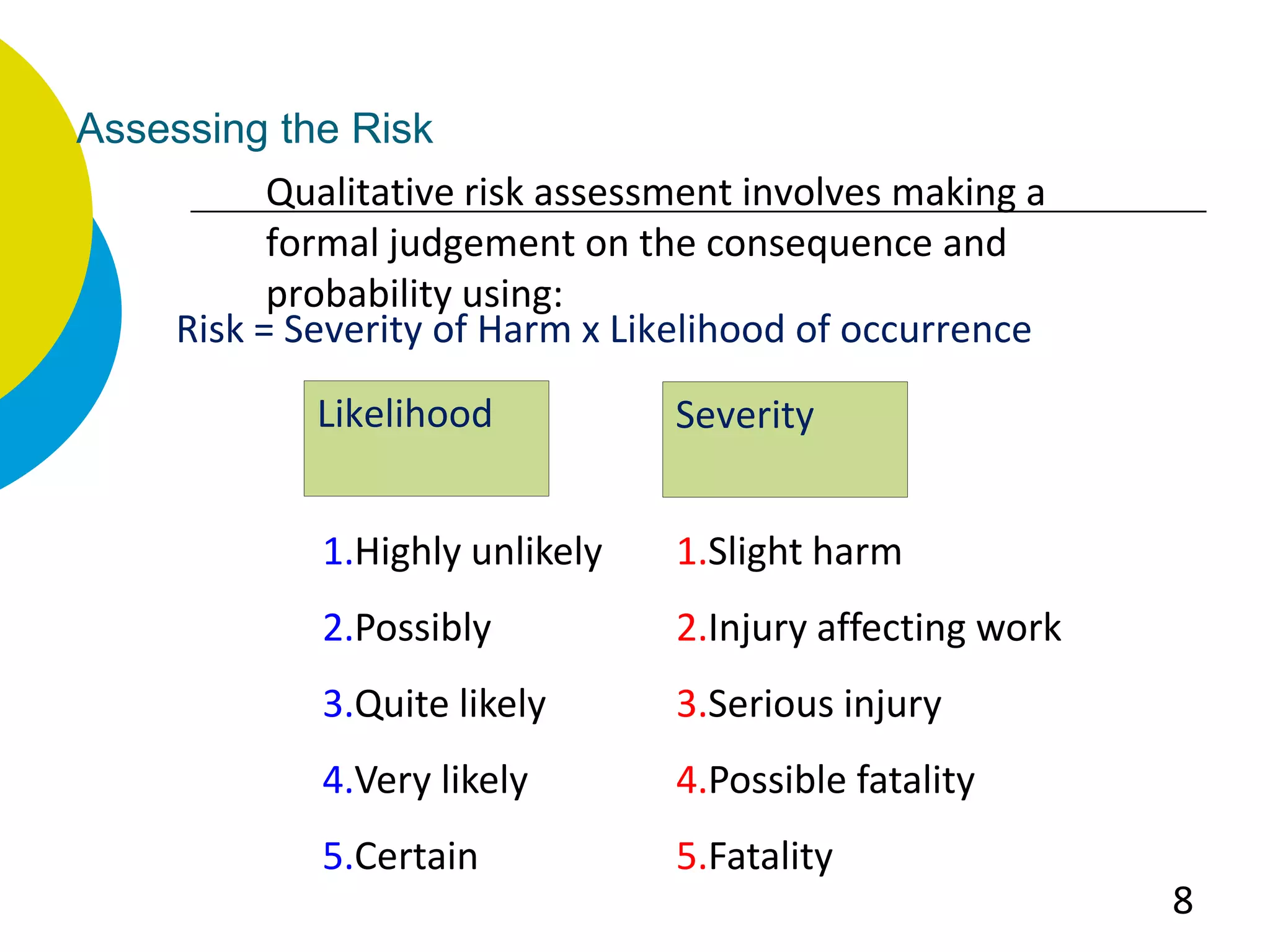 Assessing the Risk

Qualitative risk assessment involves making a formal judgement on the consequence and probability using:

Risk = Severity of Harm x Likelihood of occurrence

Likelihood

1.Highly unlikely
2.Possibly
3.Quite likely
4.Very likely
5.Certain

Severity

1.Slight harm
2.Injury affecting work
3.Serious injury
4.Possible fatality
5.Fatality

8